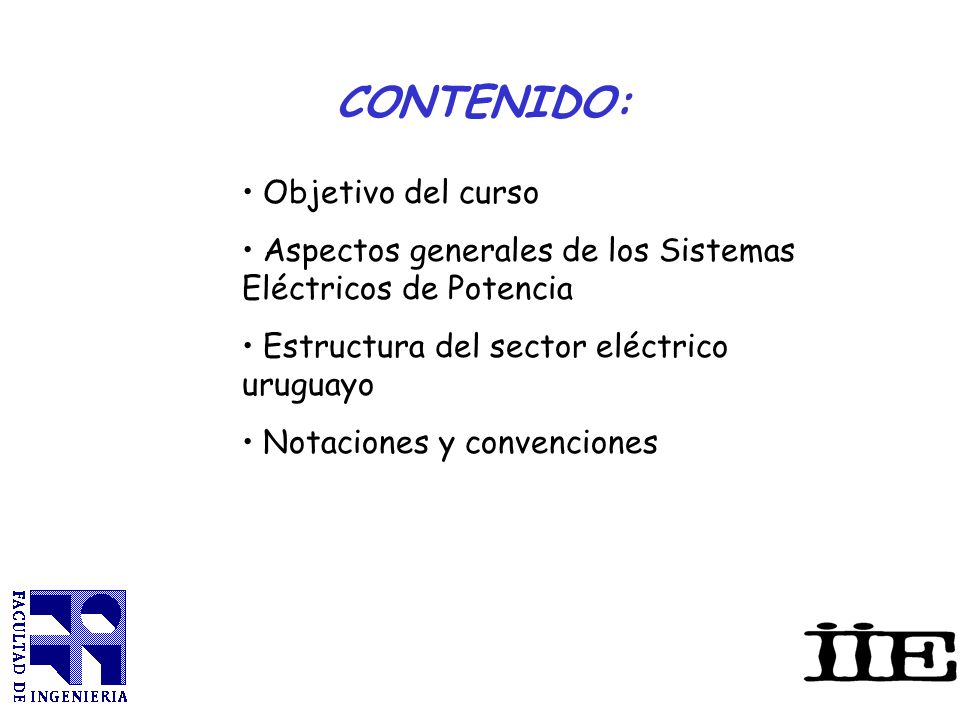 CONTENIDO:

• Objetivo del curso

• Aspectos generales de los Sistemas Eléctricos de Potencia

• Estructura del sector eléctrico uruguayo

• Notaciones y convenciones

FACULTAD DE INGENIERIA

IIE